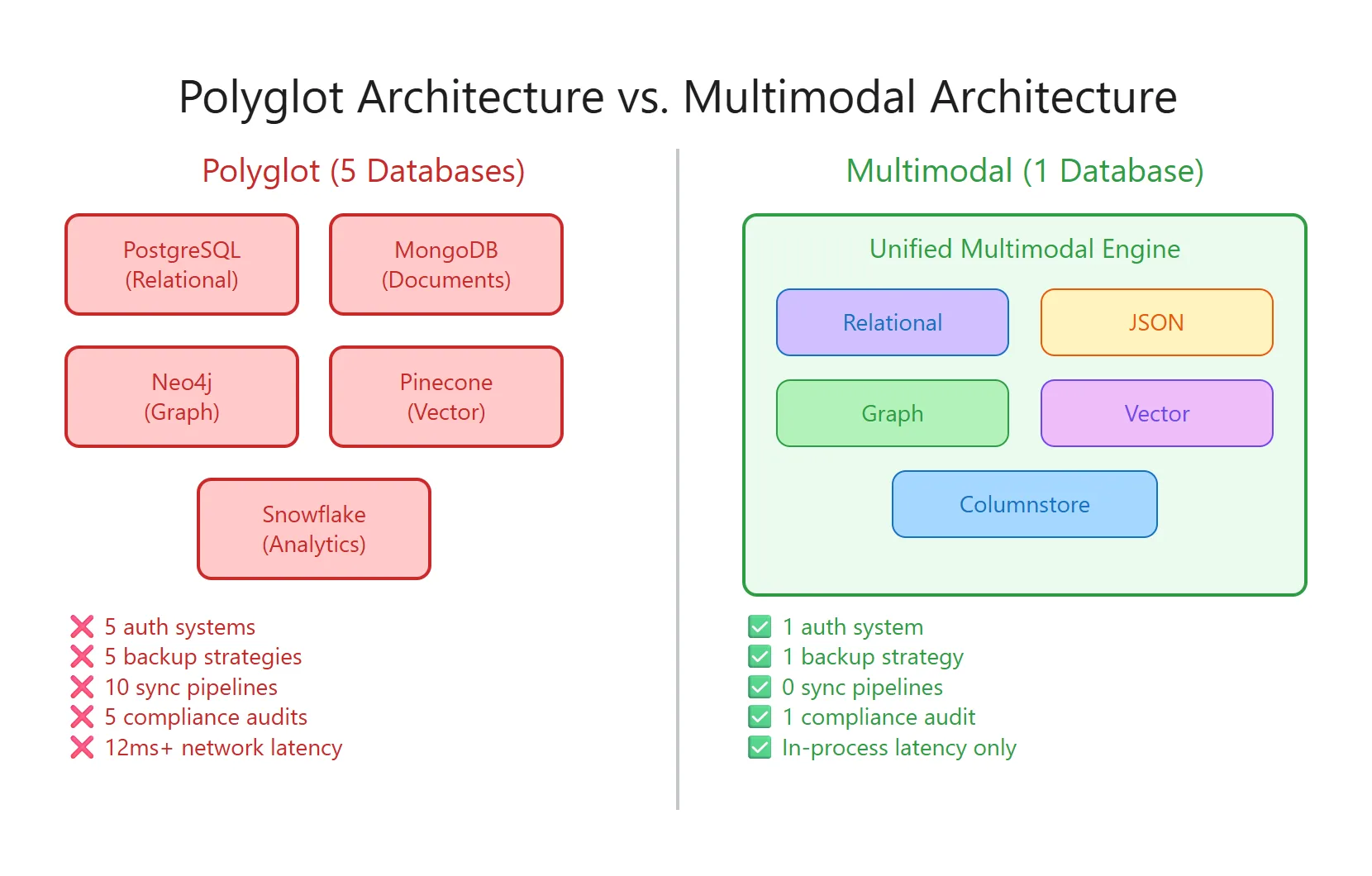 Polyglot Architecture vs. Multimodal Architecture

Polyglot (5 Databases)

PostgreSQL
(Relational)

MongoDB
(Documents)

Neo4j
(Graph)

Pinecone
(Vector)

Snowflake
(Analytics)

❌ 5 auth systems
❌ 5 backup strategies
❌ 10 sync pipelines
❌ 5 compliance audits
❌ 12ms+ network latency

Multimodal (1 Database)

Unified Multimodal Engine

Relational

JSON

Graph

Vector

Columnstore

✅ 1 auth system
✅ 1 backup strategy
✅ 0 sync pipelines
✅ 1 compliance audit
✅ In-process latency only